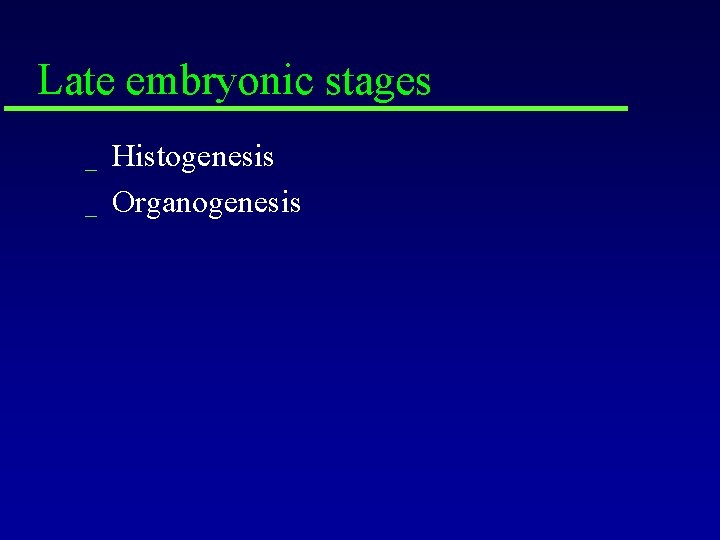 Late embryonic stages

_ Histogenesis
_ Organogenesis